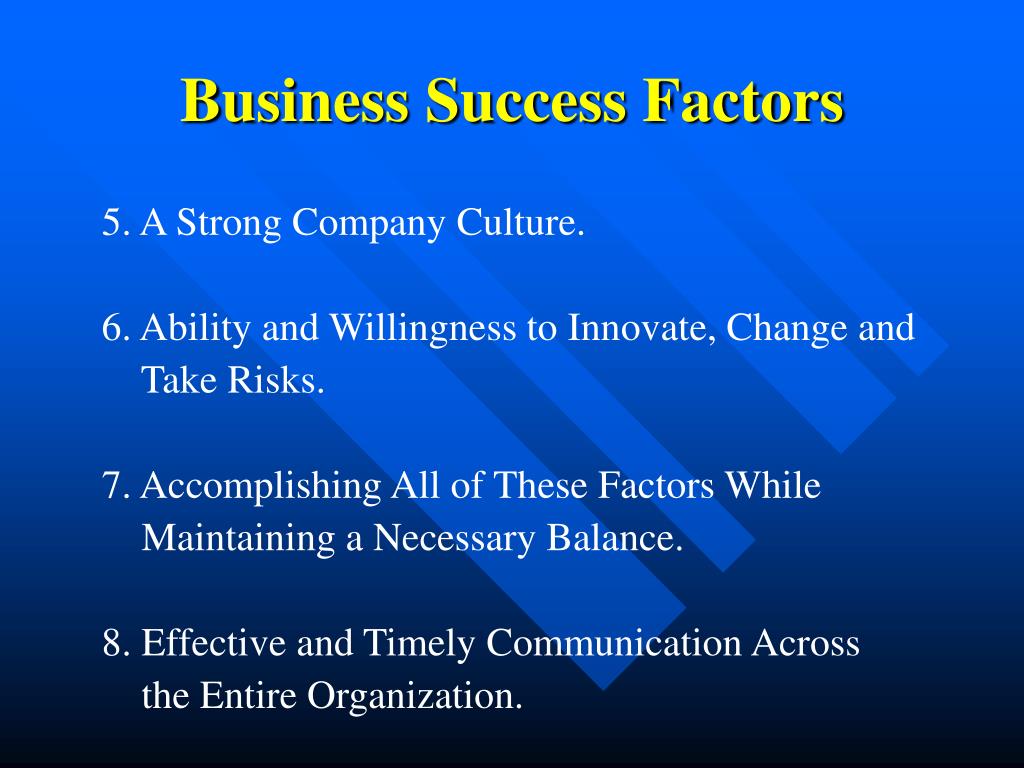 Business Success Factors

5. A Strong Company Culture.

6. Ability and Willingness to Innovate, Change and Take Risks.

7. Accomplishing All of These Factors While Maintaining a Necessary Balance.

8. Effective and Timely Communication Across the Entire Organization.